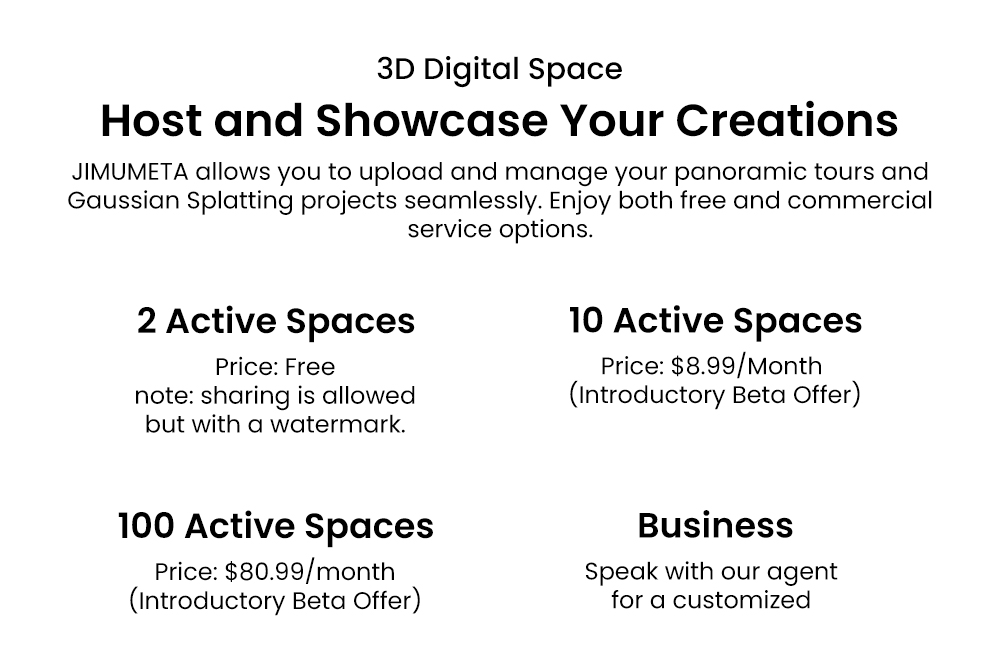 3D Digital Space

Host and Showcase Your Creations

JIMUMETA allows you to upload and manage your panoramic tours and Gaussian Splatting projects seamlessly. Enjoy both free and commercial service options.

2 Active Spaces

Price: Free
note: sharing is allowed but with a watermark.

10 Active Spaces

Price: $8.99/Month
(Introductory Beta Offer)

100 Active Spaces

Price: $80.99/month
(Introductory Beta Offer)

Business

Speak with our agent for a customized